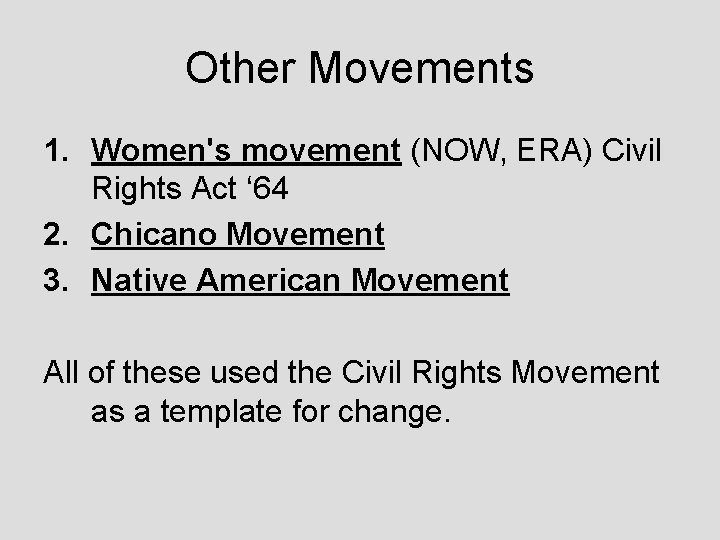 Other Movements

1. Women's movement (NOW, ERA) Civil Rights Act ‘64
2. Chicano Movement
3. Native American Movement

All of these used the Civil Rights Movement as a template for change.